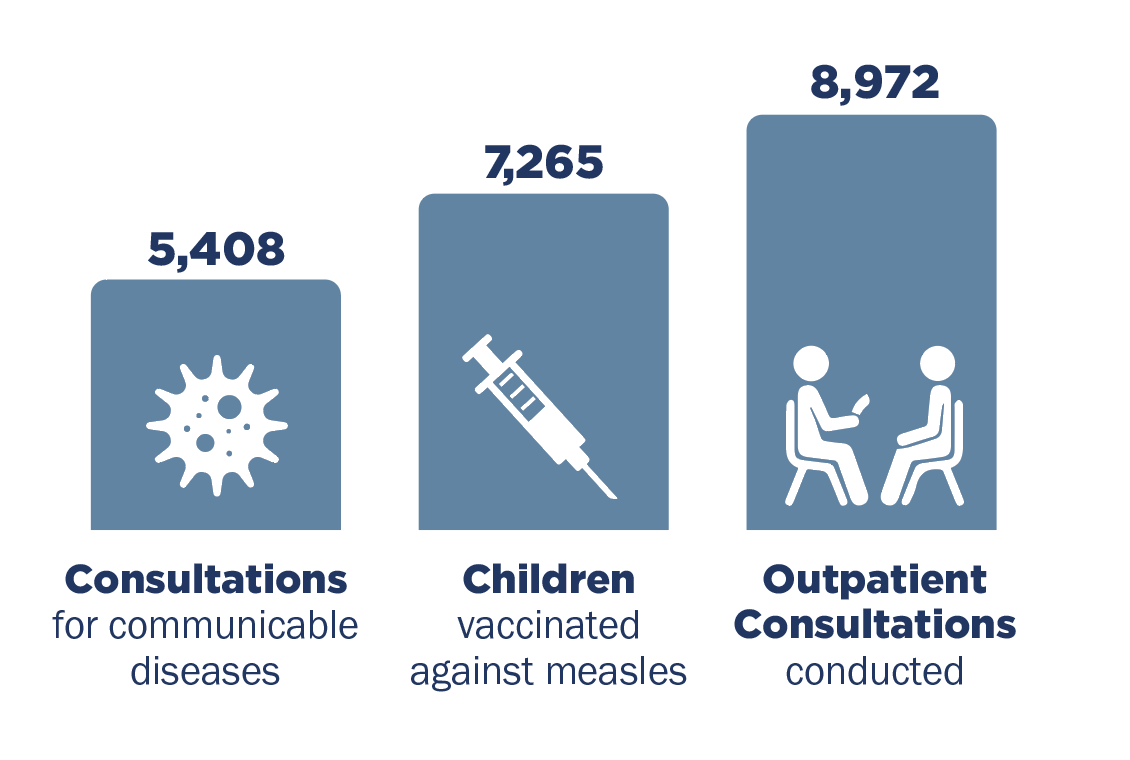 5,408

Consultations for communicable diseases

7,265

Children vaccinated against measles

8,972

Outpatient Consultations conducted